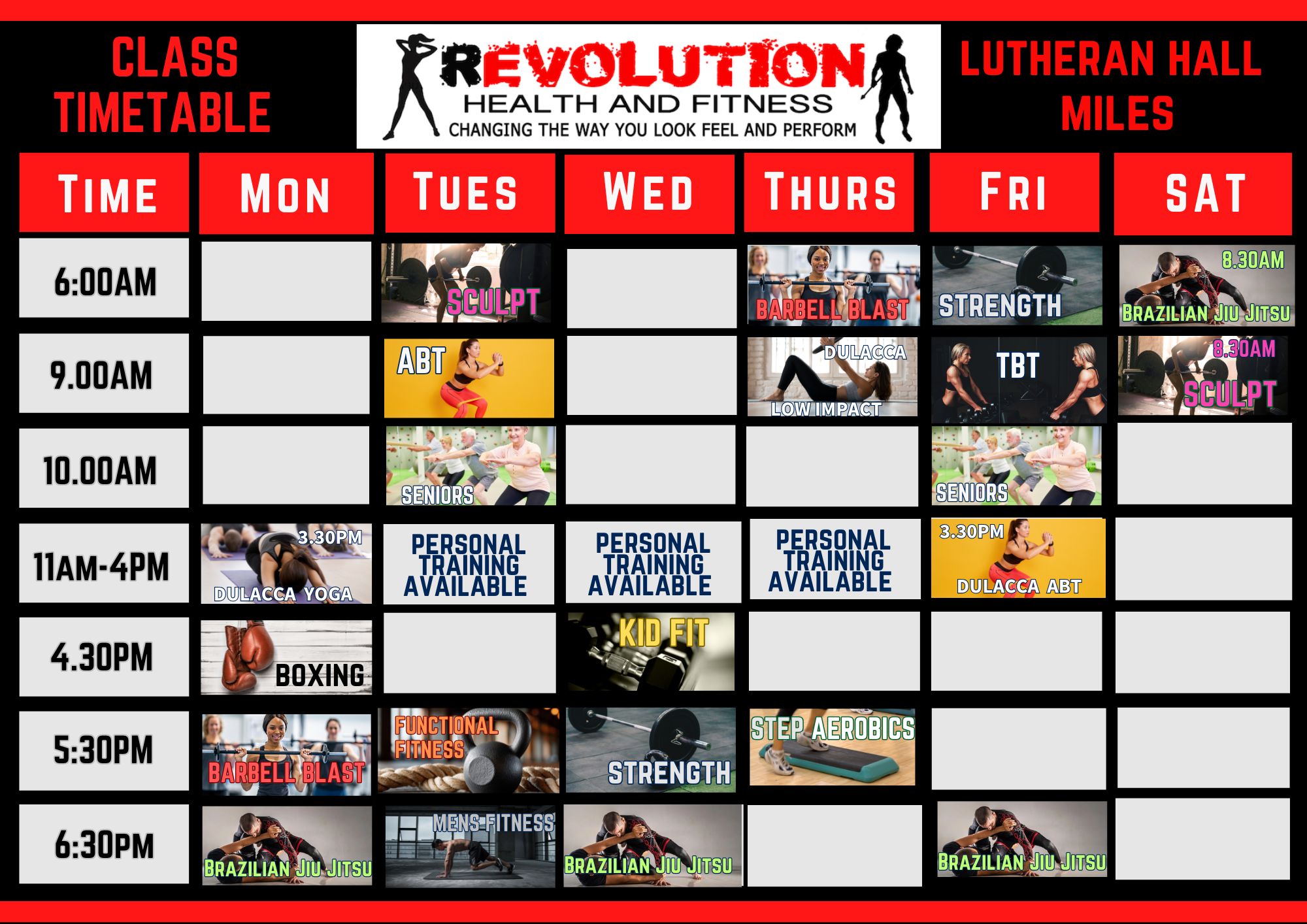 CLASS TIMETABLE

REVOLUTION
HEALTH AND FITNESS
CHANGING THE WAY YOU LOOK FEEL AND PERFORM

LUTHERAN HALL MILES

| TIME | MON | TUES | WED | THURS | FRI | SAT |
|---|---|---|---|---|---|---|
| 6:00AM | | SCULPT | | BARBELL BLAST | STRENGTH | 8.30AM BRAZILIAN JIU JITSU |
| 9.00AM | | ABT | | DULACCA LOW IMPACT | TBT | 8.30AM SCULPT |
| 10.00AM | | SENIORS | | | SENIORS | |
| 11AM-4PM | 3.30PM DULACCA YOGA | PERSONAL TRAINING AVAILABLE | PERSONAL TRAINING AVAILABLE | PERSONAL TRAINING AVAILABLE | 3.30PM DULACCA ABT | |
| 4.30PM | BOXING | | KID FIT | | | |
| 5:30PM | BARBELL BLAST | FUNCTIONAL FITNESS | STRENGTH | STEP AEROBICS | | |
| 6:30PM | BRAZILIAN JIU JITSU | MENS FITNESS | BRAZILIAN JIU JITSU | | BRAZILIAN JIU JITSU | |